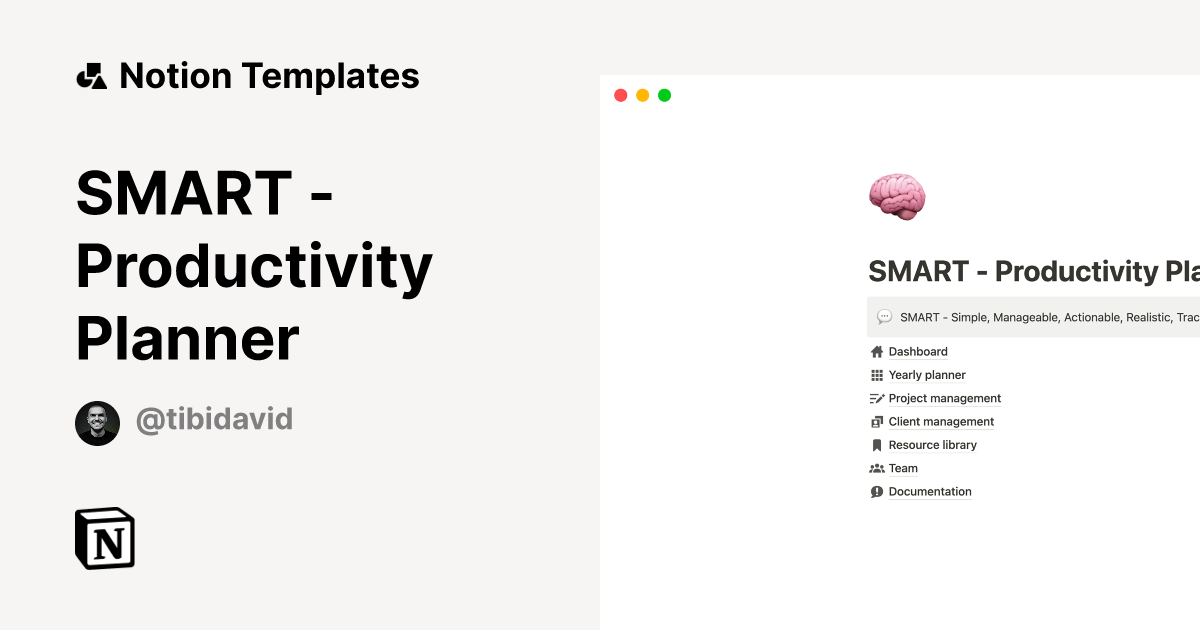 Notion Templates

SMART - Productivity Planner

@tibidavid

N

SMART - Productivity Pla

SMART - Simple, Manageable, Actionable, Realistic, Trac

Dashboard
Yearly planner
Project management
Client management
Resource library
Team
Documentation